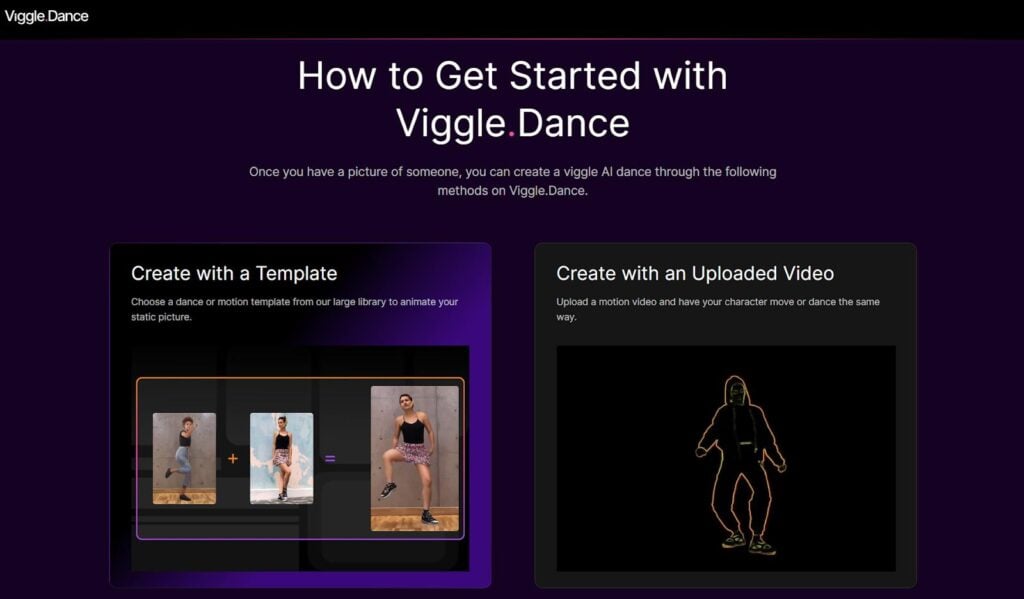 Viggle.Dance

How to Get Started with Viggle.Dance

Once you have a picture of someone, you can create a viggle AI dance through the following methods on Viggle.Dance.

Create with a Template

Choose a dance or motion template from our large library to animate your static picture.

+

=

Create with an Uploaded Video

Upload a motion video and have your character move or dance the same way.